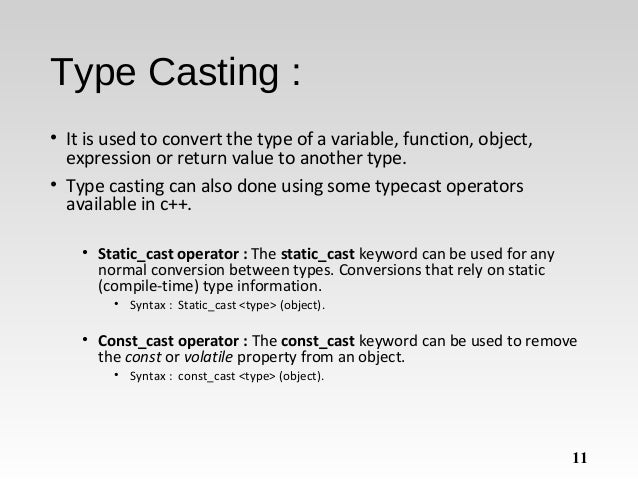 Type Casting :

• It is used to convert the type of a variable, function, object, expression or return value to another type.

• Type casting can also done using some typecast operators available in c++.

• Static_cast operator : The static_cast keyword can be used for any normal conversion between types. Conversions that rely on static (compile-time) type information.

• Syntax : Static_cast <type> (object).

• Const_cast operator : The const_cast keyword can be used to remove the const or volatile property from an object.

• Syntax : const_cast <type> (object).

11